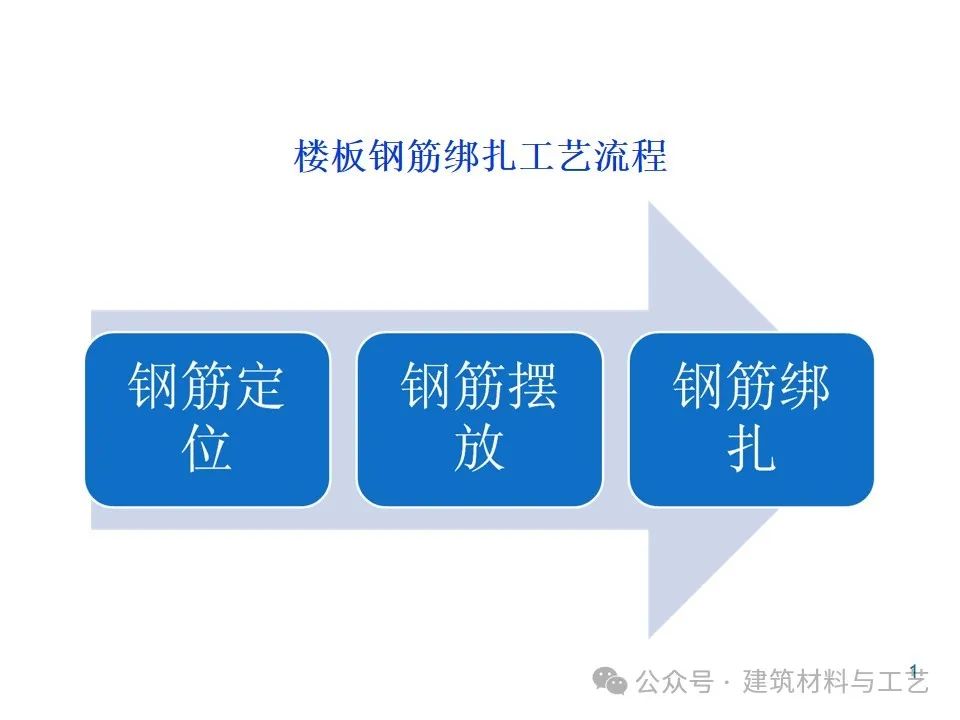 楼板钢筋绑扎工艺流程

钢筋定位

钢筋摆放

钢筋绑扎

1

公众号 · 建筑材料与工艺